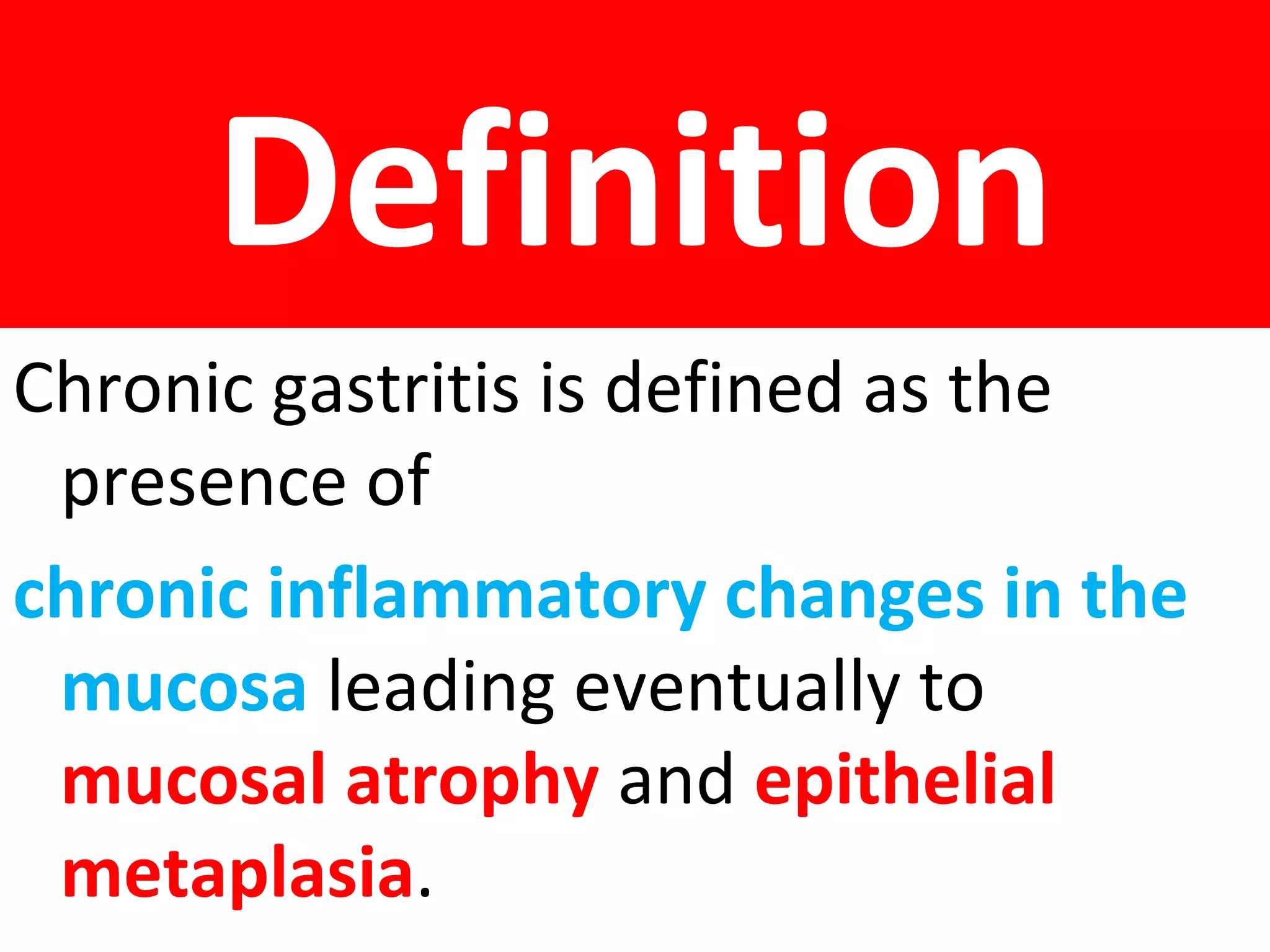 Definition

Chronic gastritis is defined as the presence of

chronic inflammatory changes in the mucosa leading eventually to mucosal atrophy and epithelial metaplasia.